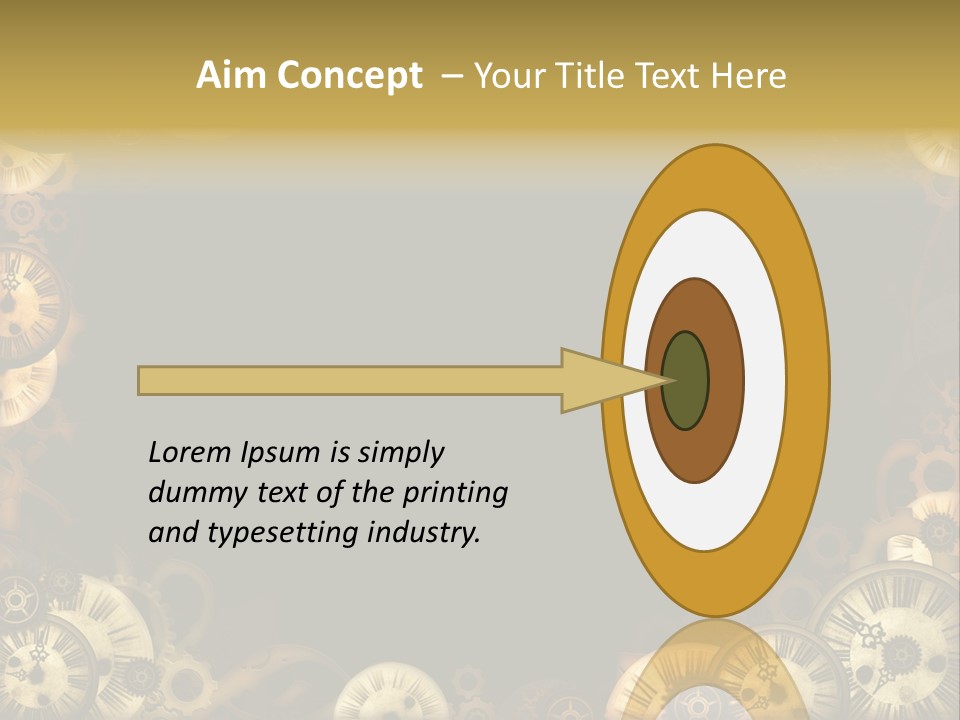 Aim Concept – Your Title Text Here

Lorem Ipsum is simply dummy text of the printing and typesetting industry.